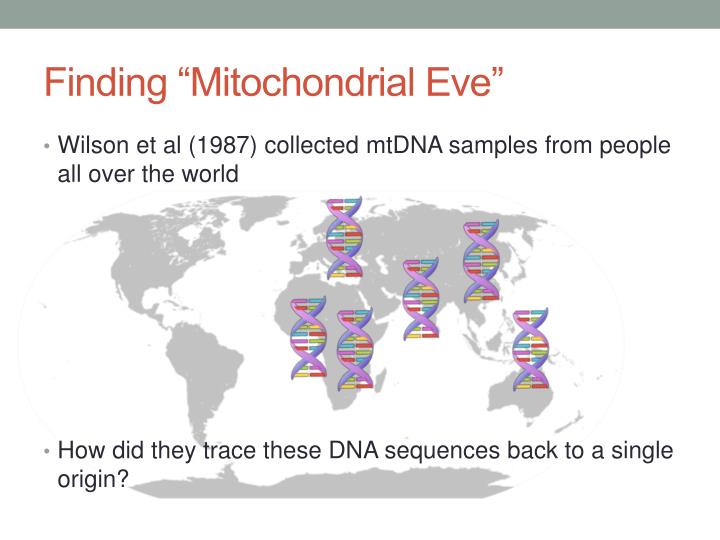 Finding “Mitochondrial Eve”

• Wilson et al (1987) collected mtDNA samples from people all over the world

• How did they trace these DNA sequences back to a single origin?